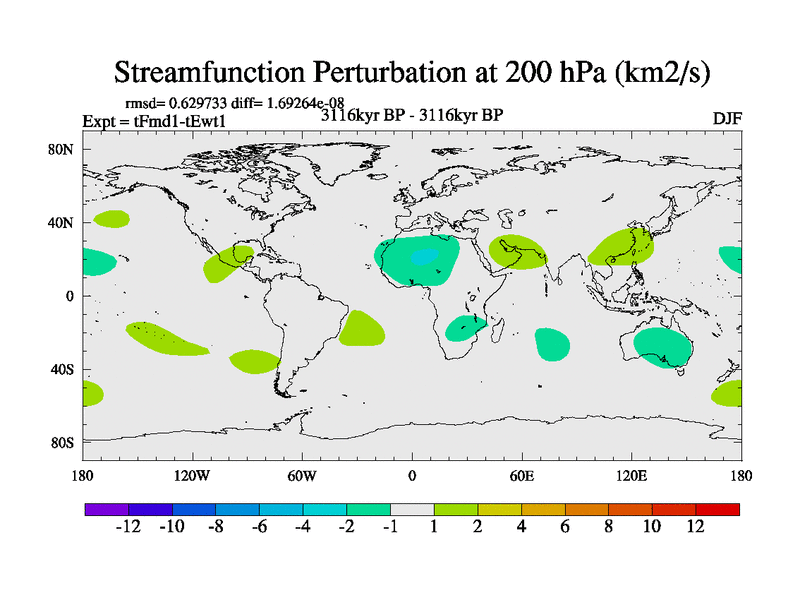 Streamfunction Perturbation at 200 hPa (km2/s)

rmsd= 0.629733 diff= 1.69264e-08

Expt = tFmd1-tEwt1

3116kyr BP - 3116kyr BP

DJF

80N
40N
0
40S
80S

180
120W
60W
0
60E
120E
180

-12 -10 -8 -6 -4 -2 -1 1 2 4 6 8 10 12